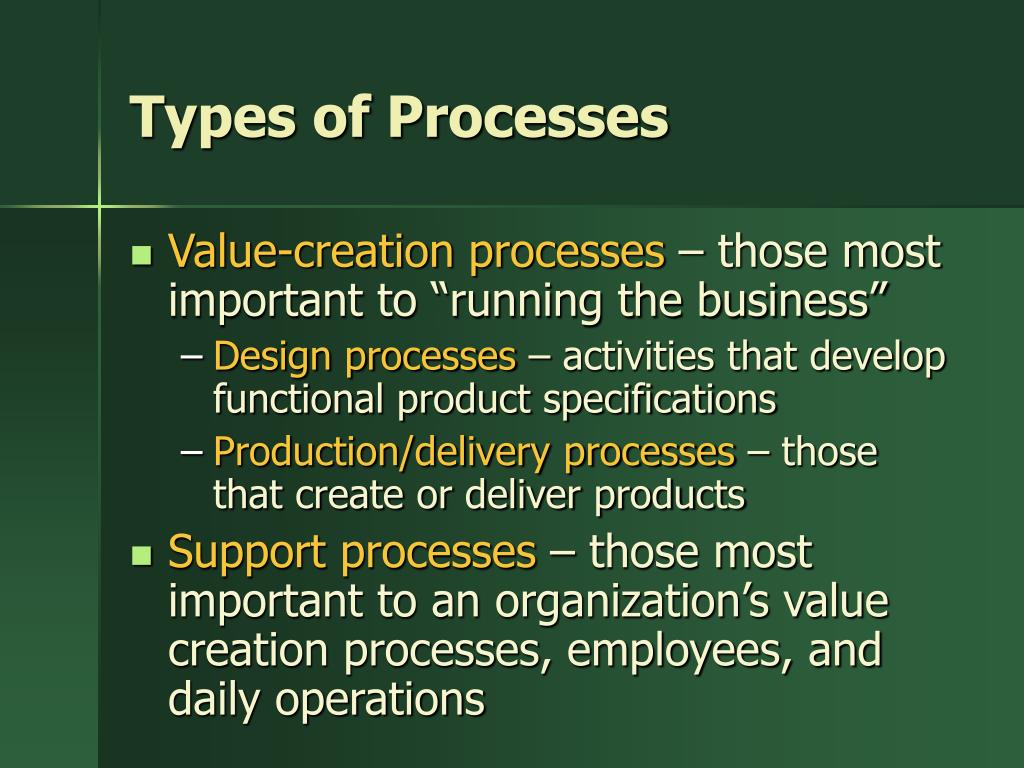 Types of Processes

- Value-creation processes – those most important to “running the business”
  – Design processes – activities that develop functional product specifications
  – Production/delivery processes – those that create or deliver products
- Support processes – those most important to an organization’s value creation processes, employees, and daily operations